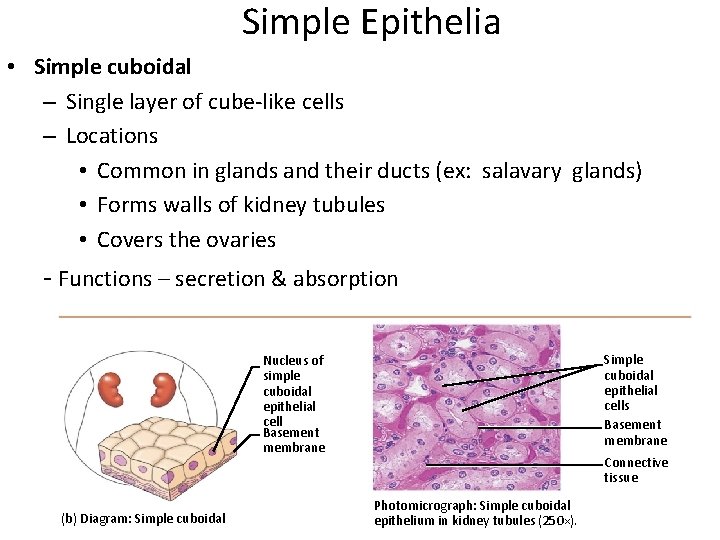 Simple Epithelia

• Simple cuboidal
  – Single layer of cube-like cells
  – Locations
    • Common in glands and their ducts (ex: salavary glands)
    • Forms walls of kidney tubules
    • Covers the ovaries
  - Functions – secretion & absorption

Nucleus of simple cuboidal epithelial cell

Basement membrane

(b) Diagram: Simple cuboidal

Simple cuboidal epithelial cells

Basement membrane

Connective tissue

Photomicrograph: Simple cuboidal epithelium in kidney tubules (250×).